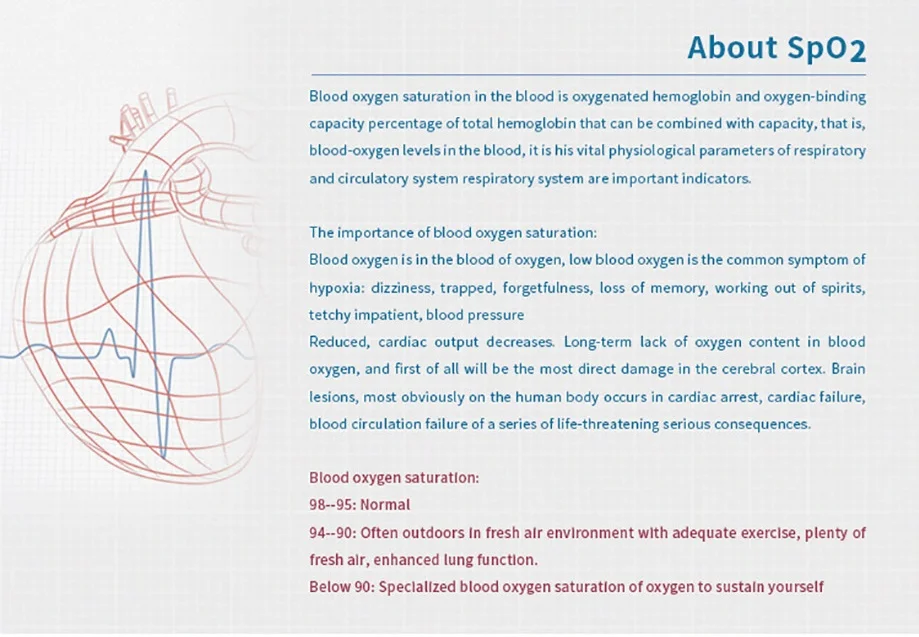 About SpO2

Blood oxygen saturation in the blood is oxygenated hemoglobin and oxygen-binding capacity percentage of total hemoglobin that can be combined with capacity, that is, blood-oxygen levels in the blood, it is his vital physiological parameters of respiratory and circulatory system respiratory system are important indicators.

The importance of blood oxygen saturation:
Blood oxygen is in the blood of oxygen, low blood oxygen is the common symptom of hypoxia: dizziness, trapped, forgetfulness, loss of memory, working out of spirits, tetchy impatient, blood pressure
Reduced, cardiac output decreases. Long-term lack of oxygen content in blood oxygen, and first of all will be the most direct damage in the cerebral cortex. Brain lesions, most obviously on the human body occurs in cardiac arrest, cardiac failure, blood circulation failure of a series of life-threatening serious consequences.

Blood oxygen saturation:
98--95: Normal
94--90: Often outdoors in fresh air environment with adequate exercise, plenty of fresh air, enhanced lung function.
Below 90: Specialized blood oxygen saturation of oxygen to sustain yourself